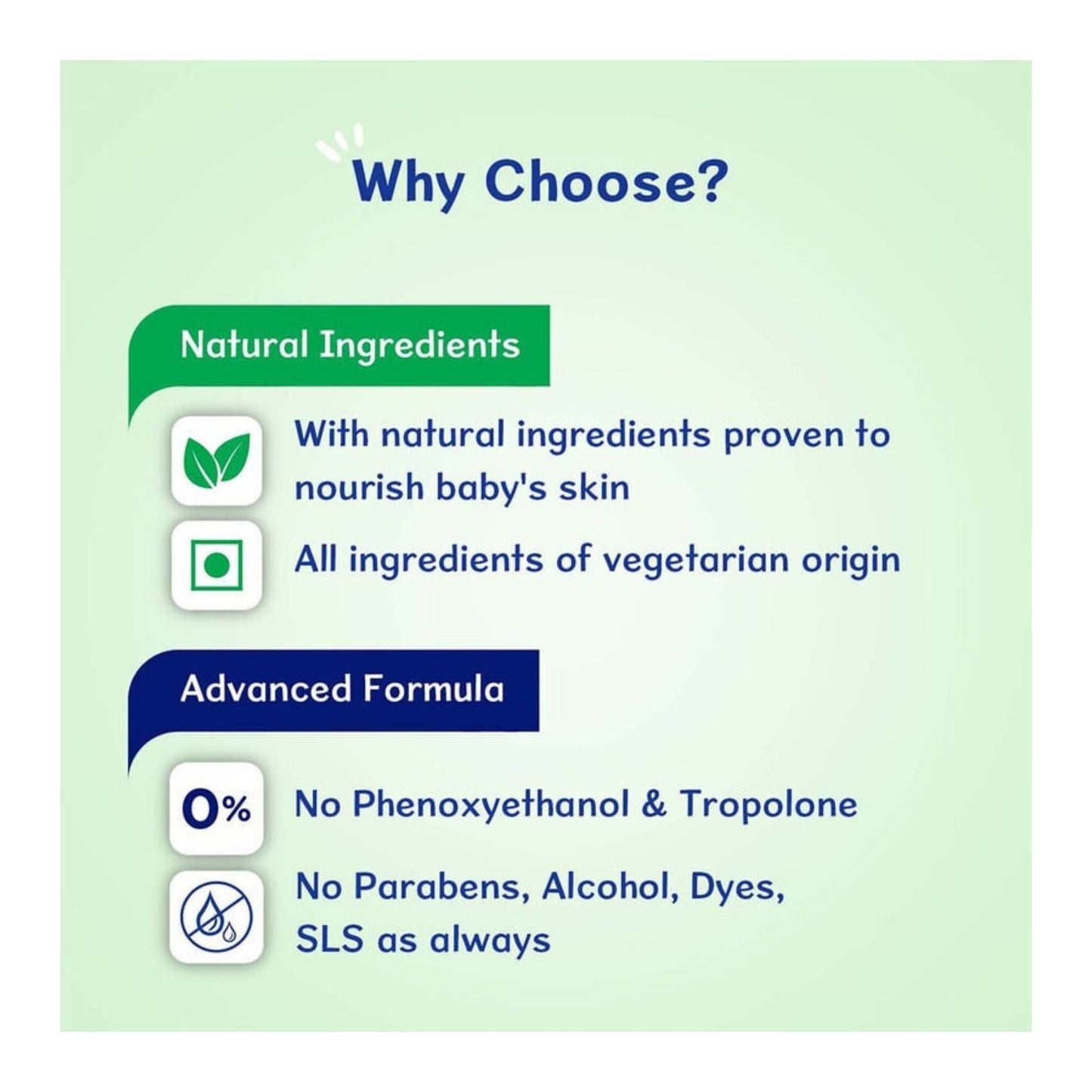 Why Choose?

Natural Ingredients

With natural ingredients proven to nourish baby's skin

All ingredients of vegetarian origin

Advanced Formula

0%

No Phenoxyethanol & Tropolone

No Parabens, Alcohol, Dyes, SLS as always